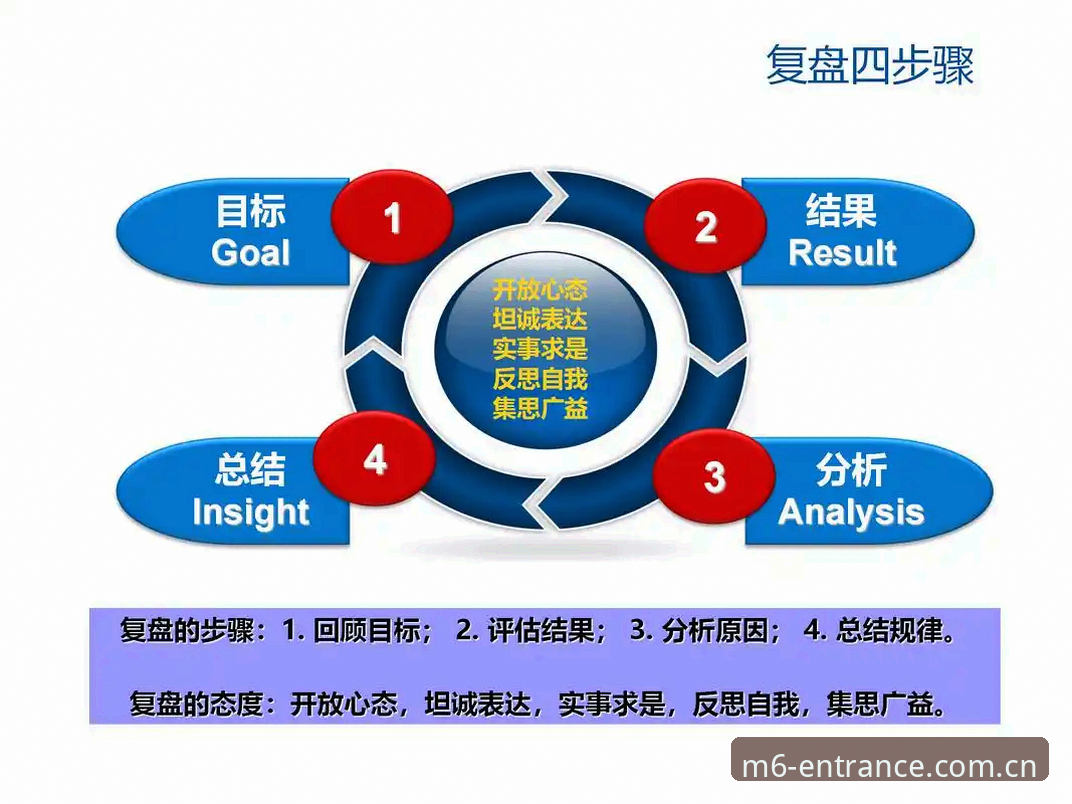 复盘四步骤

目标
Goal

1

2

结果
Result

开放心态
坦诚表达
实事求是
反思自我
集思广益

总结
Insight

4

3

分析
Analysis

复盘的步骤：1. 回顾目标； 2. 评估结果； 3. 分析原因； 4. 总结规律。

复盘的态度：开放心态，坦诚表达，实事求是，反思自我，集思广益。

m6-entrance.com.cn